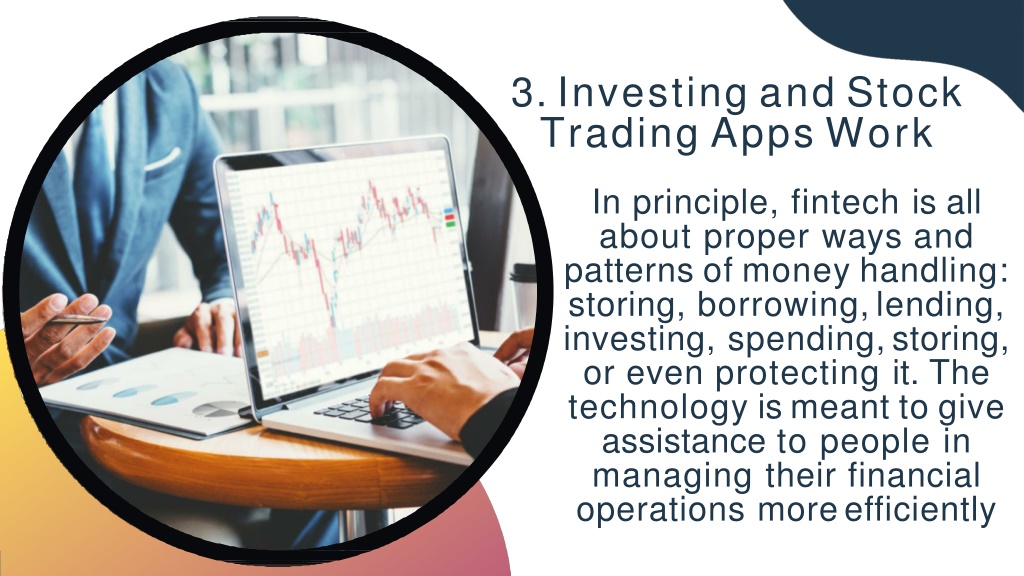 3. Investing and Stock Trading Apps Work

In principle, fintech is all about proper ways and patterns of money handling: storing, borrowing, lending, investing, spending, storing, or even protecting it. The technology is meant to give assistance to people in managing their financial operations more efficiently